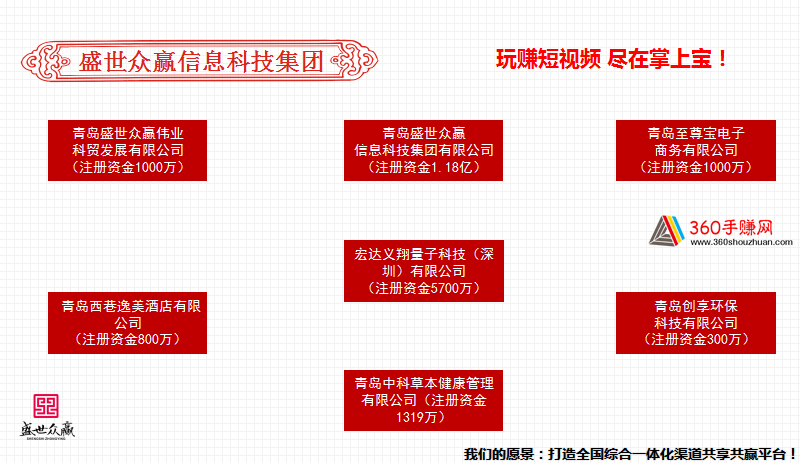 盛世众赢信息科技集团

玩赚短视频 尽在掌上宝！

青岛盛世众赢伟业科贸发展有限公司（注册资金1000万）

青岛盛世众赢信息科技集团有限公司（注册资金1.18亿）

青岛至尊宝电子商务有限公司（注册资金1000万）

360手赚网
www.360shouzhuan.com

宏达义翔量子科技（深圳）有限公司（注册资金5700万）

青岛西巷逸美酒店有限公司（注册资金800万）

青岛创享环保科技有限公司（注册资金300万）

青岛中科草本健康管理有限公司（注册资金1319万）

盛世众赢
SHENGSHI ZHONGYING

我们的愿景：打造全国综合一体化渠道共享共赢平台！